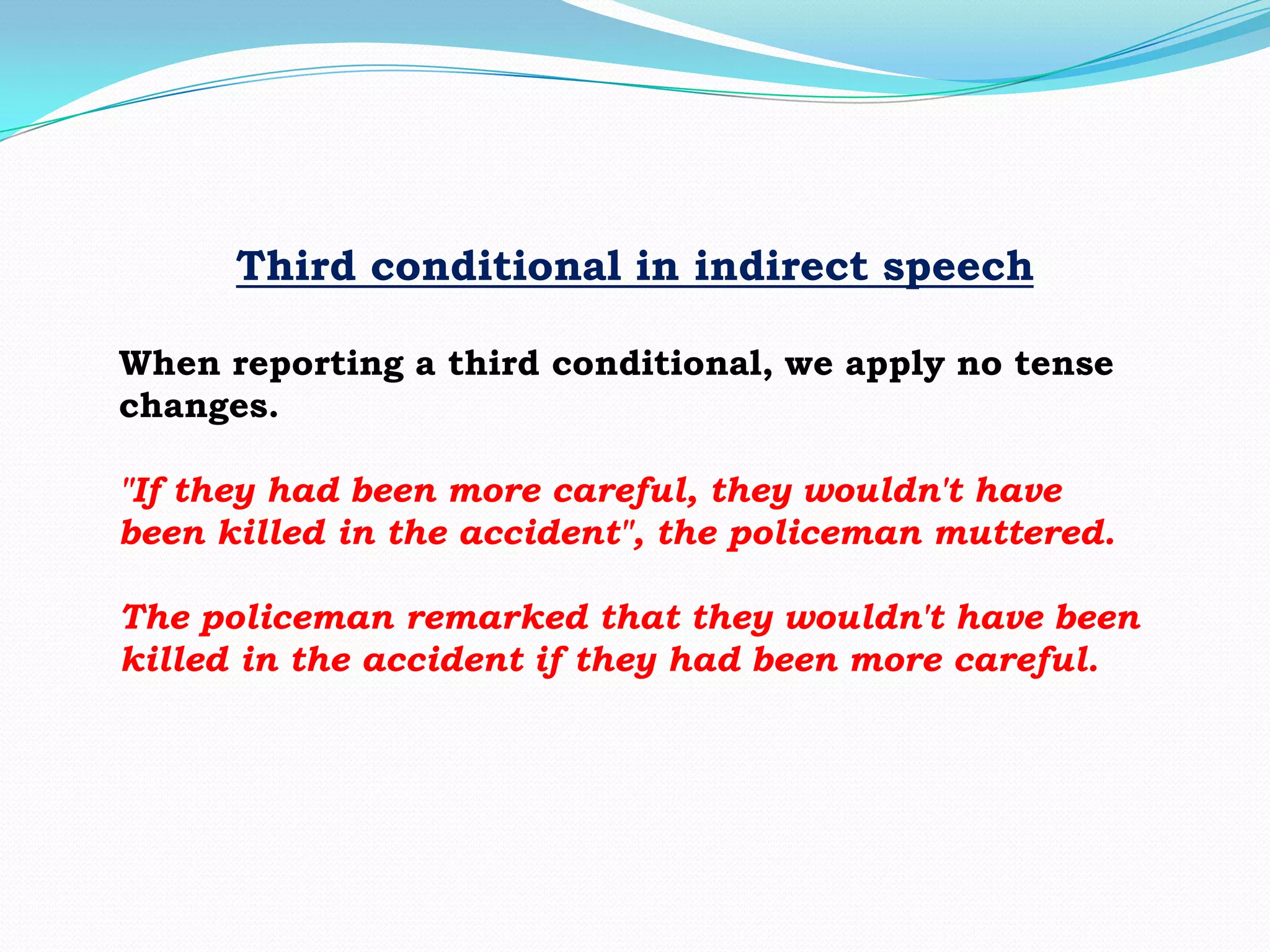 Third conditional in indirect speech

When reporting a third conditional, we apply no tense changes.

"If they had been more careful, they wouldn't have been killed in the accident", the policeman muttered.

The policeman remarked that they wouldn't have been killed in the accident if they had been more careful.